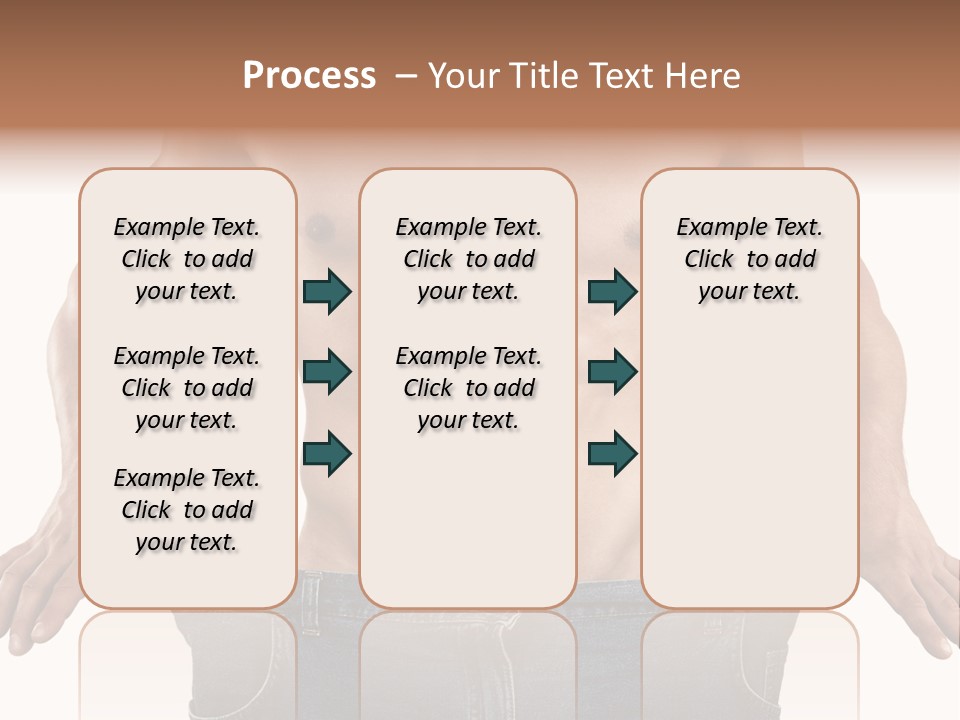 Process – Your Title Text Here

Example Text. Click to add your text.

Example Text. Click to add your text.

Example Text. Click to add your text.

Example Text. Click to add your text.

Example Text. Click to add your text.

Example Text. Click to add your text.